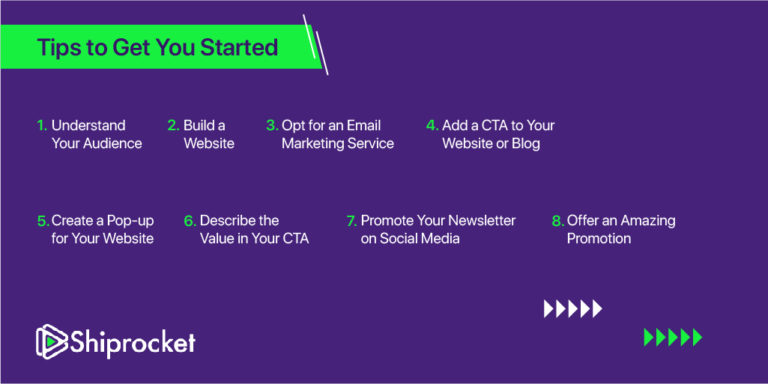 Tips to Get You Started

1. Understand Your Audience

2. Build a Website

3. Opt for an Email Marketing Service

4. Add a CTA to Your Website or Blog

5. Create a Pop-up for Your Website

6. Describe the Value in Your CTA

7. Promote Your Newsletter on Social Media

8. Offer an Amazing Promotion

Shiprocket